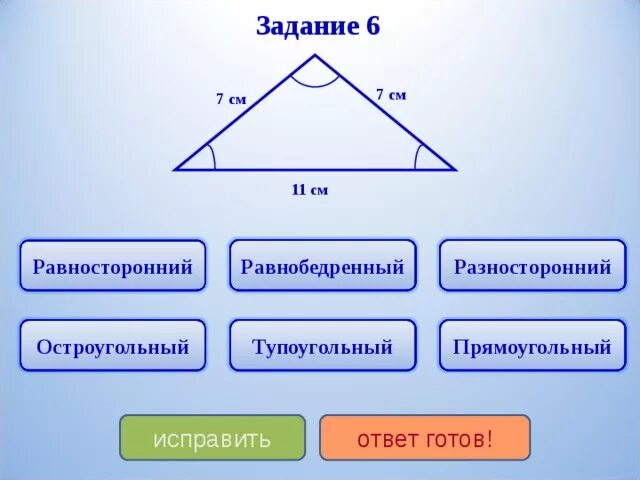 Задание 6

7 см

7 см

11 см

Равносторонний

Равнобедренный

Разносторонний

Остроугольный

Тупоугольный

Прямоугольный

исправить

ответ готов!